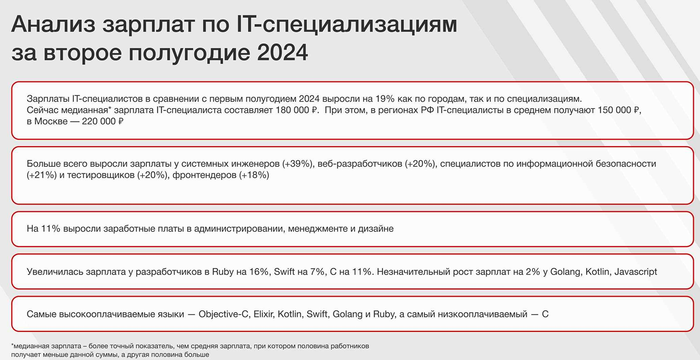 Анализ зарплат по IT-специализациям за второе полугодие 2024

Зарплаты IT-специалистов в сравнении с первым полугодием 2024 выросли на 19% как по городам, так и по специализациям. Сейчас медианная* зарплата IT-специалиста составляет 180 000 ₽. При этом, в регионах РФ IT-специалисты в среднем получают 150 000 ₽, в Москве — 220 000 ₽

Больше всего выросли зарплаты у системных инженеров (+39%), веб-разработчиков (+20%), специалистов по информационной безопасности (+21%) и тестировщиков (+20%), фронтендеров (+18%)

На 11% выросли заработные платы в администрировании, менеджменте и дизайне

Увеличилась зарплата у разработчиков в Ruby на 16%, Swift на 7%, C на 11%. Незначительный рост зарплат на 2% у Golang, Kotlin, Javascript

Самые высокооплачиваемые языки — Objective-C, Elixir, Kotlin, Swift, Golang и Ruby, а самый низкооплачиваемый — C

*медианная зарплата – более точный показатель, чем средняя зарплата, при котором половина работников получает меньше данной суммы, а другая половина больше